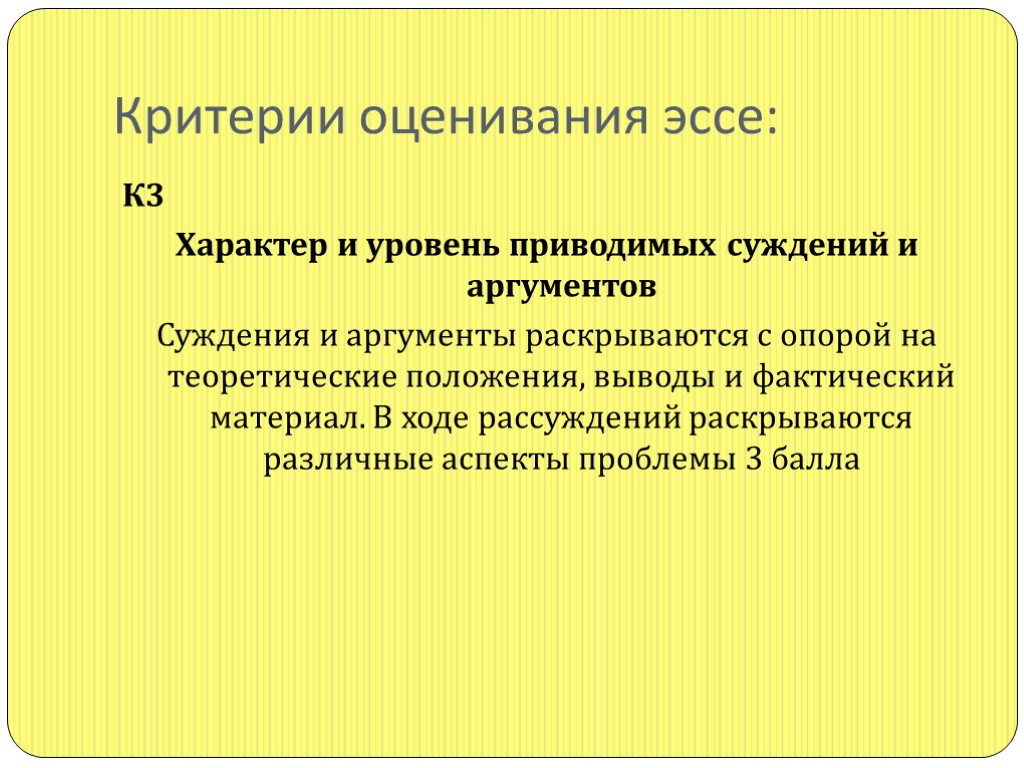 Критерии оценивания эссе:

К3

Характер и уровень приводимых суждений и аргументов

Суждения и аргументы раскрываются с опорой на теоретические положения, выводы и фактический материал. В ходе рассуждений раскрываются различные аспекты проблемы 3 балла